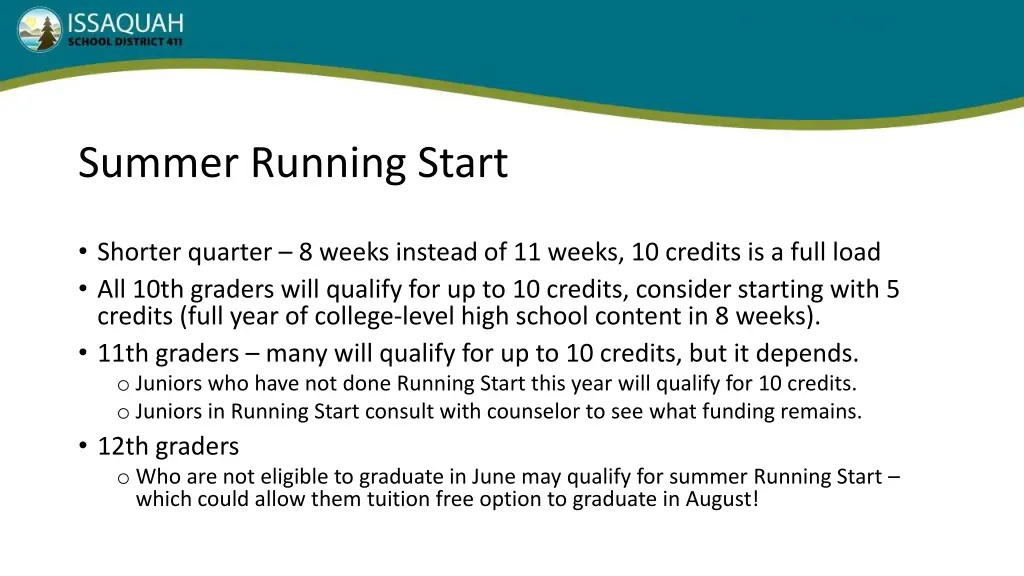 ISSAQUAH
SCHOOL DISTRICT 411

Summer Running Start

• Shorter quarter – 8 weeks instead of 11 weeks, 10 credits is a full load
• All 10th graders will qualify for up to 10 credits, consider starting with 5 credits (full year of college-level high school content in 8 weeks).
• 11th graders – many will qualify for up to 10 credits, but it depends.
o Juniors who have not done Running Start this year will qualify for 10 credits.
o Juniors in Running Start consult with counselor to see what funding remains.
• 12th graders
o Who are not eligible to graduate in June may qualify for summer Running Start – which could allow them tuition free option to graduate in August!